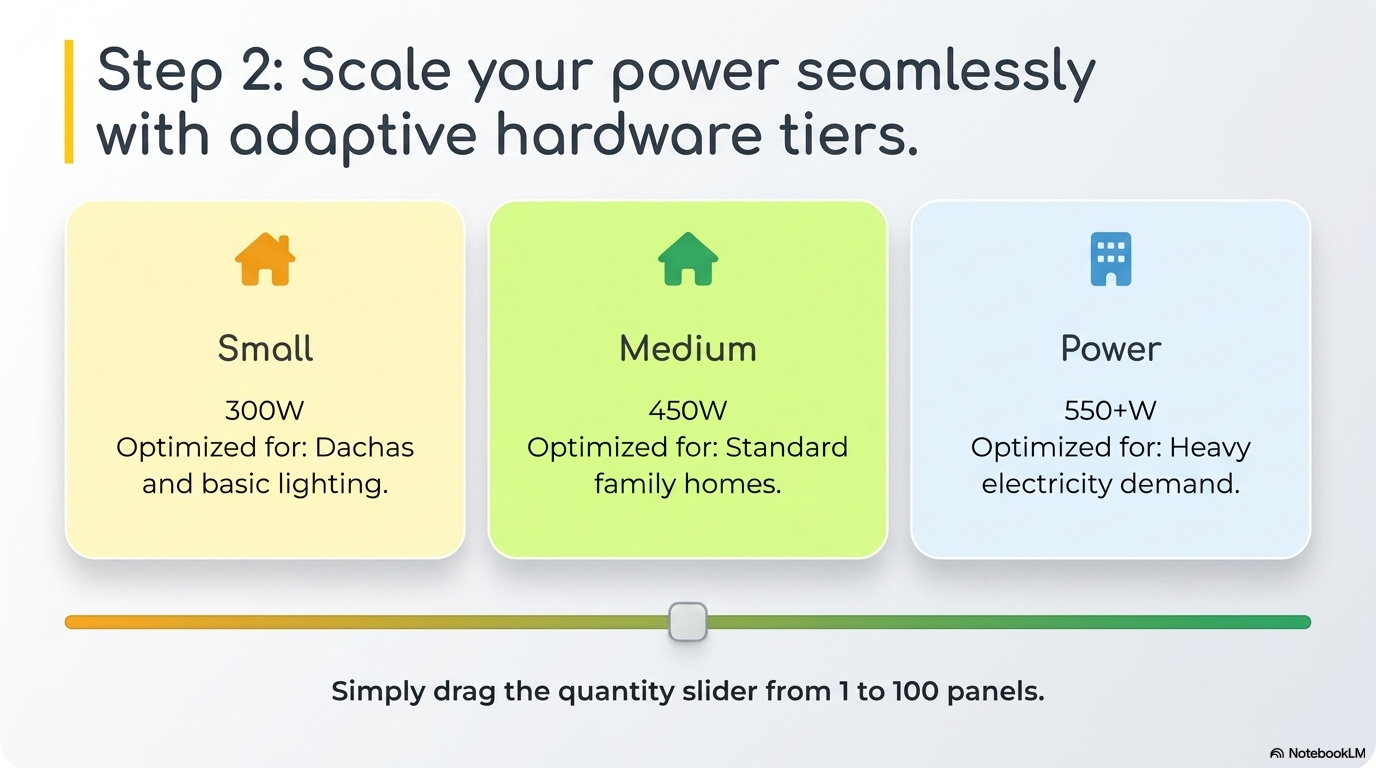 Step 2: Scale your power seamlessly with adaptive hardware tiers.

Small

300W
Optimized for: Dachas and basic lighting.

Medium

450W
Optimized for: Standard family homes.

Power

550+W
Optimized for: Heavy electricity demand.

Simply drag the quantity slider from 1 to 100 panels.

NotebookLM